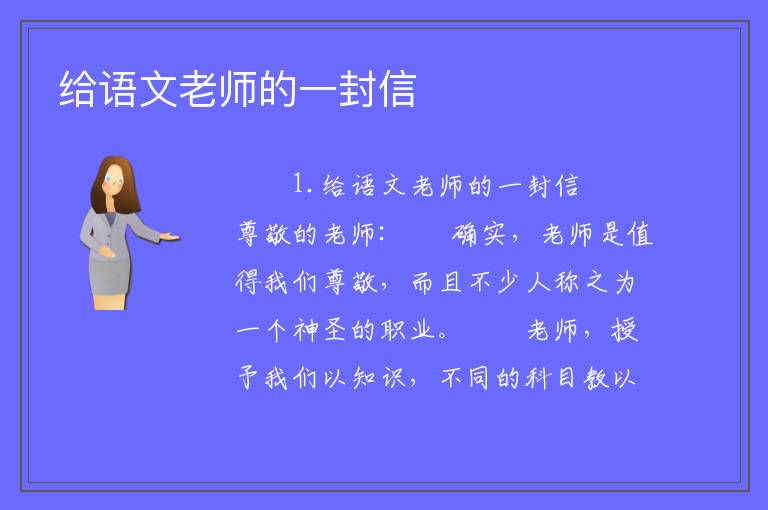 给语文老师的一封信

1. 给语文老师的一封信

尊敬的老师：　　确实，老师是值得我们尊敬，而且不少人称之为一个神圣的职业。　　老师，授予我们以知识，不同的科目教以